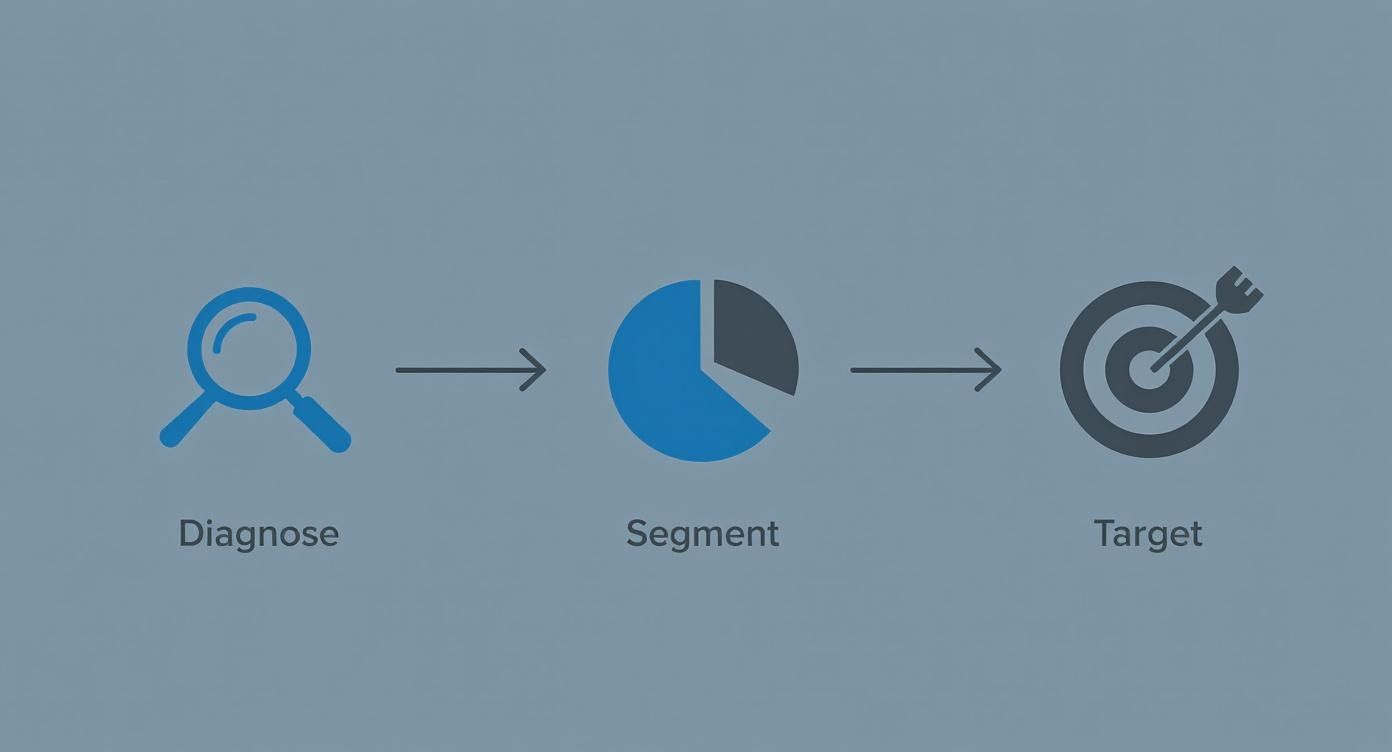 Diagnose

Segment

Target